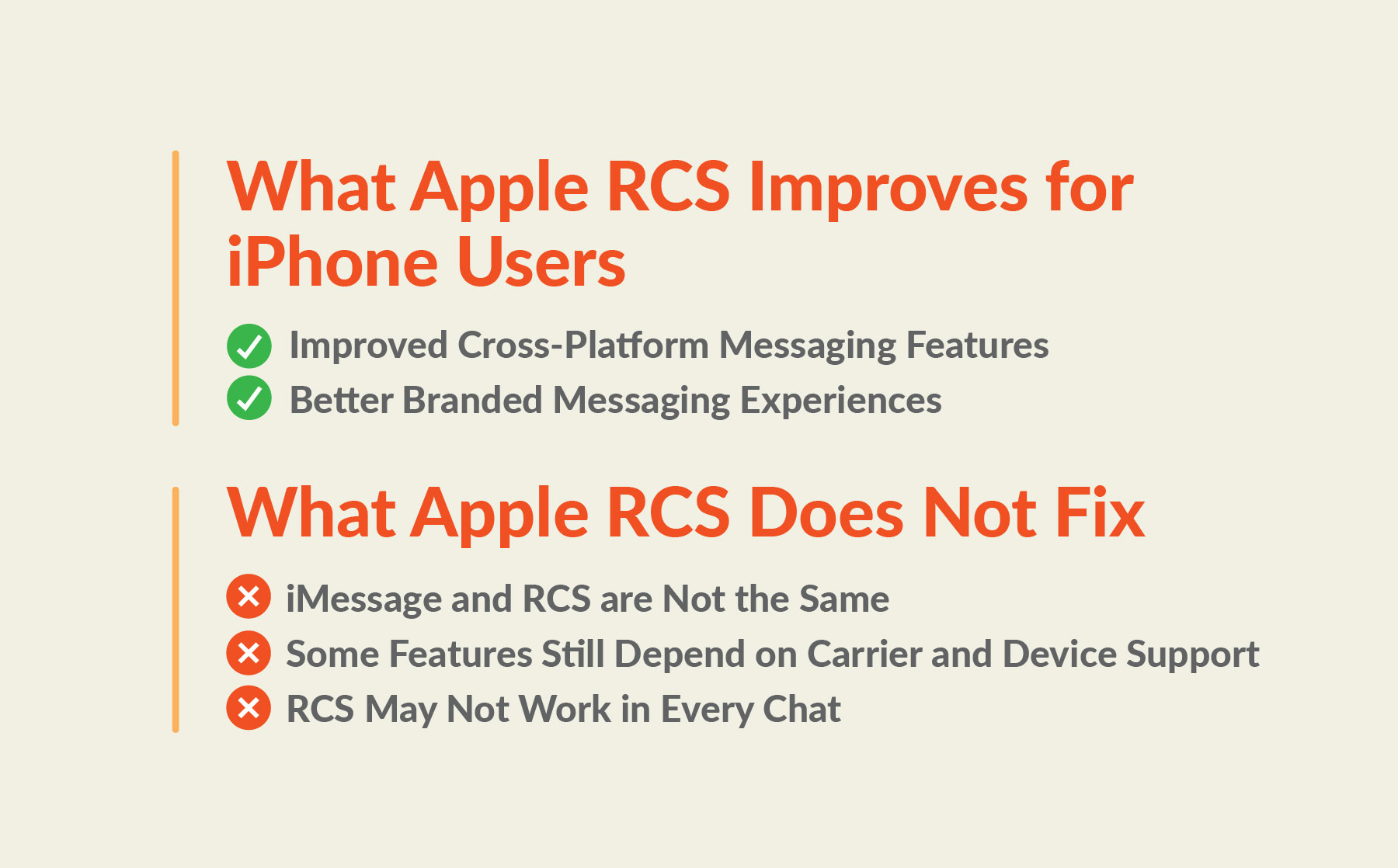 What Apple RCS Improves for iPhone Users

Improved Cross-Platform Messaging Features
Better Branded Messaging Experiences

What Apple RCS Does Not Fix

iMessage and RCS are Not the Same
Some Features Still Depend on Carrier and Device Support
RCS May Not Work in Every Chat